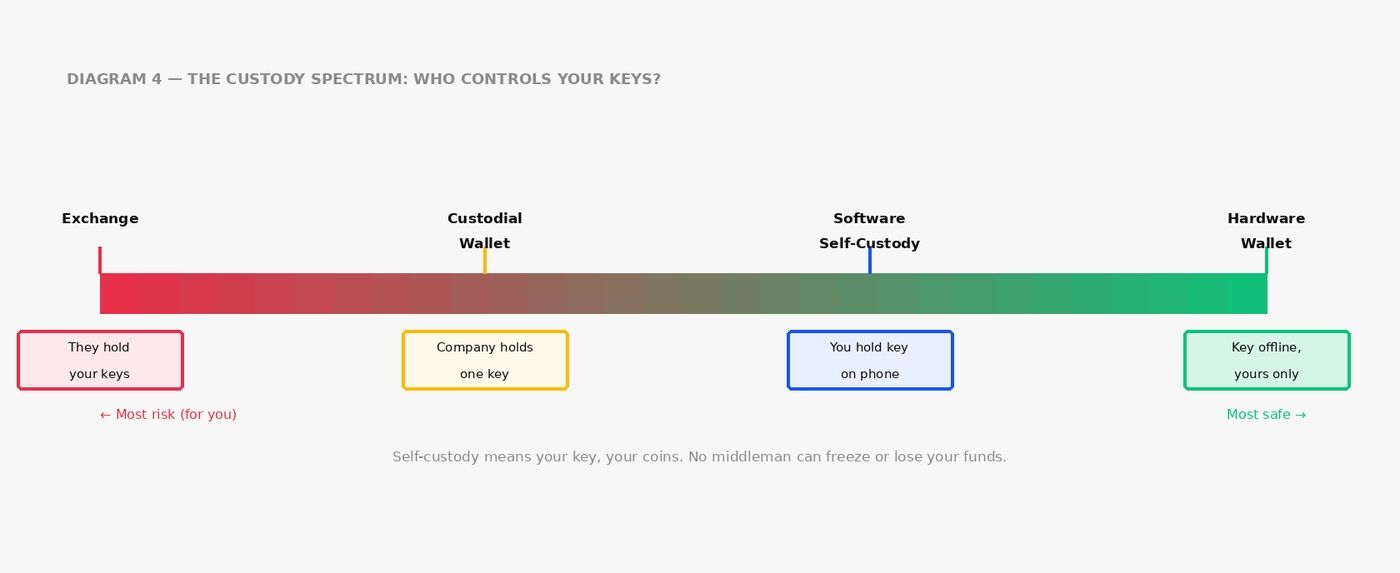 DIAGRAM 4 — THE CUSTODY SPECTRUM: WHO CONTROLS YOUR KEYS?

Exchange

Custodial Wallet

Software Self-Custody

Hardware Wallet

They hold your keys

Company holds one key

You hold key on phone

Key offline, yours only

← Most risk (for you)

Most safe →

Self-custody means your key, your coins. No middleman can freeze or lose your funds.